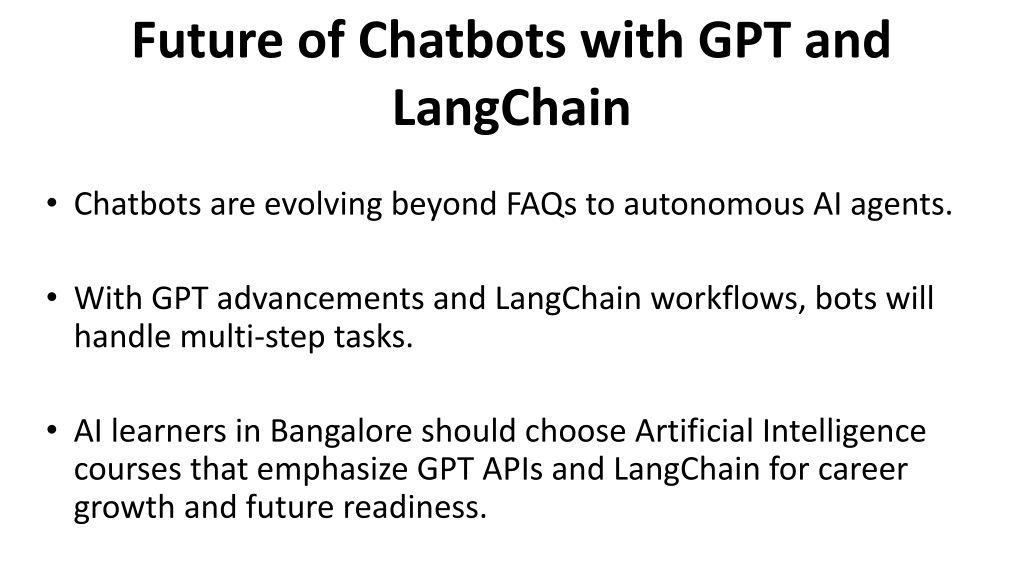 Future of Chatbots with GPT and LangChain

• Chatbots are evolving beyond FAQs to autonomous AI agents.

• With GPT advancements and LangChain workflows, bots will handle multi-step tasks.

• AI learners in Bangalore should choose Artificial Intelligence courses that emphasize GPT APIs and LangChain for career growth and future readiness.